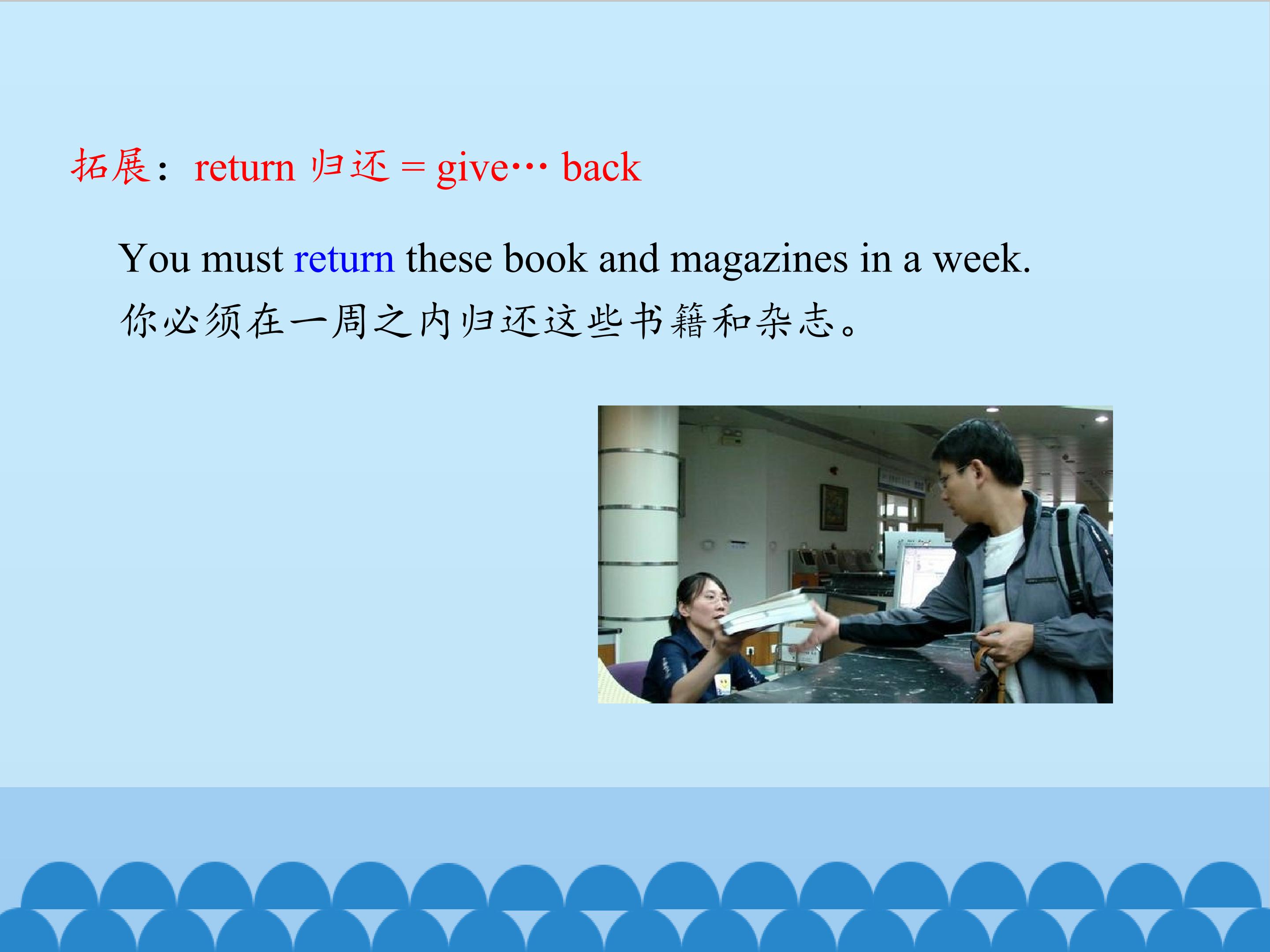 拓展：return 归还 = give… back

You must return these book and magazines in a week.
你必须在一周之内归还这些书籍和杂志。